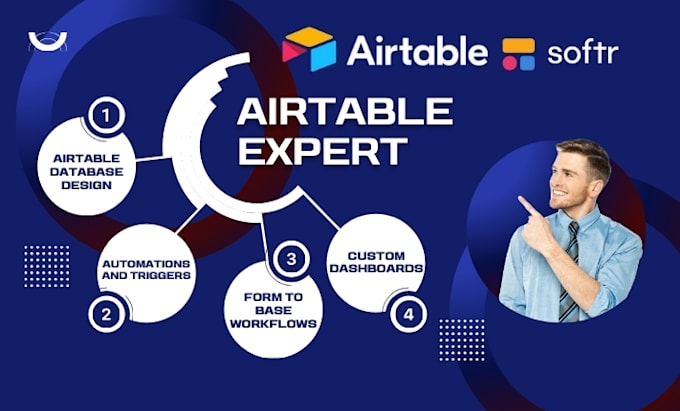 Airtable softr

AIRTABLE EXPERT

1
AIRTABLE DATABASE DESIGN

AUTOMATIONS AND TRIGGERS
2

3
FORM TO BASE WORKFLOWS

CUSTOM DASHBOARDS
4